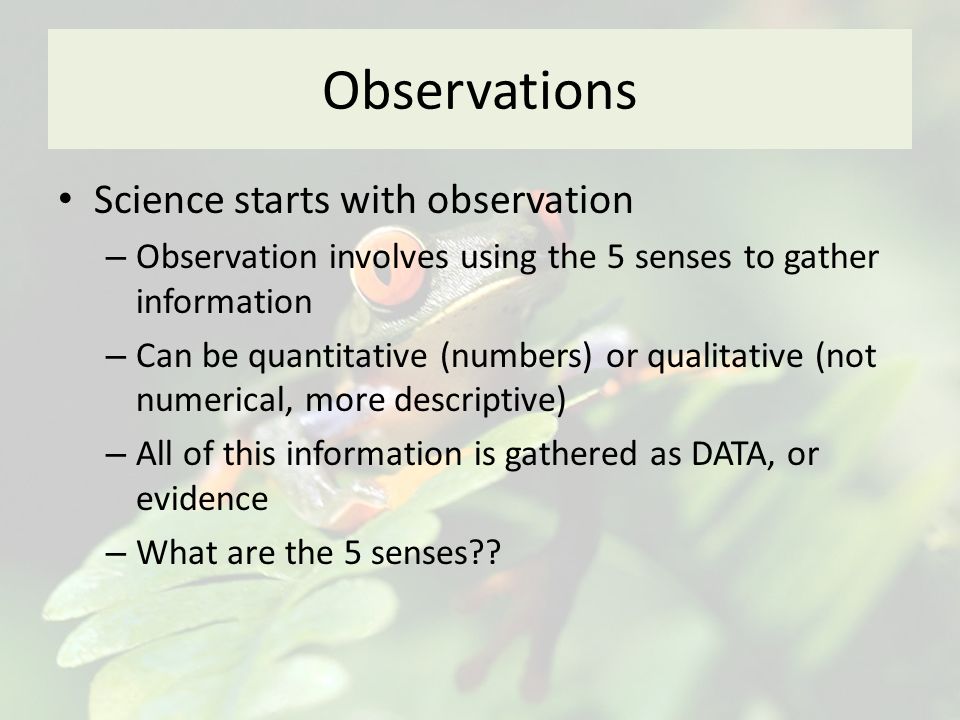 Observations

• Science starts with observation
– Observation involves using the 5 senses to gather information
– Can be quantitative (numbers) or qualitative (not numerical, more descriptive)
– All of this information is gathered as DATA, or evidence
– What are the 5 senses??